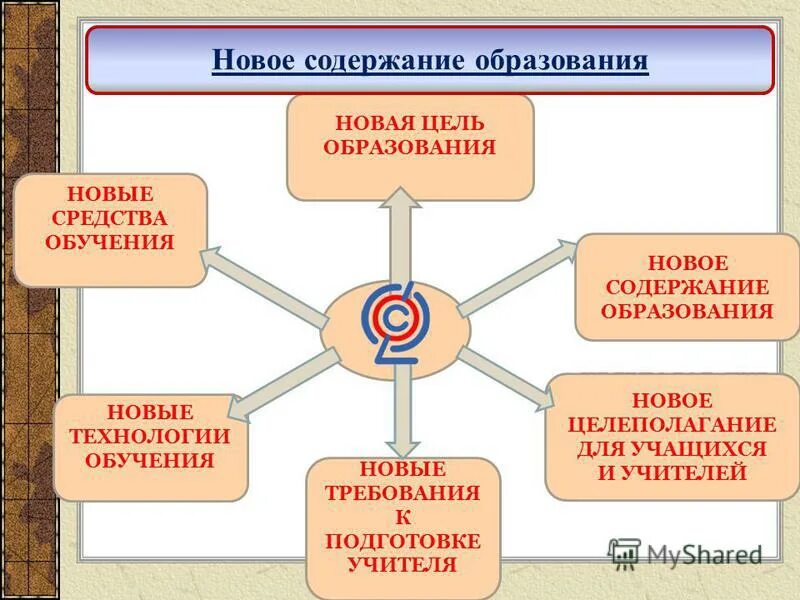 Новое содержание образования

НОВАЯ ЦЕЛЬ ОБРАЗОВАНИЯ

НОВЫЕ СРЕДСТВА ОБУЧЕНИЯ

НОВОЕ СОДЕРЖАНИЕ ОБРАЗОВАНИЯ

НОВЫЕ ТЕХНОЛОГИИ ОБУЧЕНИЯ

НОВОЕ ЦЕЛЕПОЛАГАНИЕ ДЛЯ УЧАЩИХСЯ И УЧИТЕЛЕЙ

НОВЫЕ ТРЕБОВАНИЯ К ПОДГОТОВКЕ УЧИТЕЛЯ

MyShared